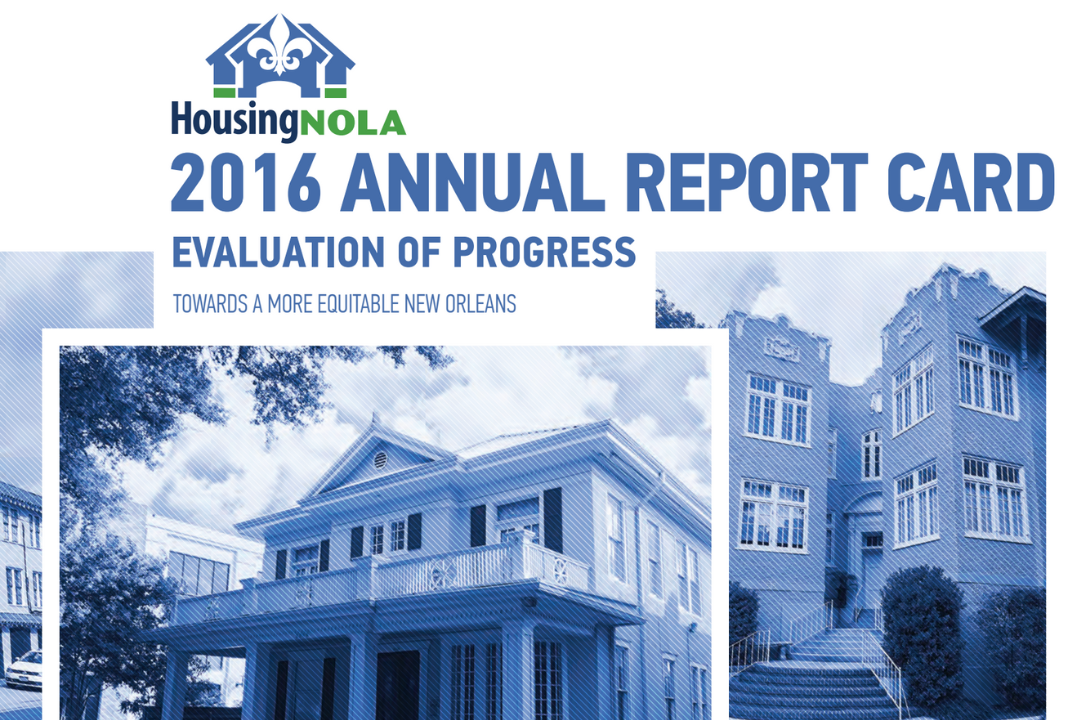 HousingNOLA

2016 ANNUAL REPORT CARD

EVALUATION OF PROGRESS

TOWARDS A MORE EQUITABLE NEW ORLEANS